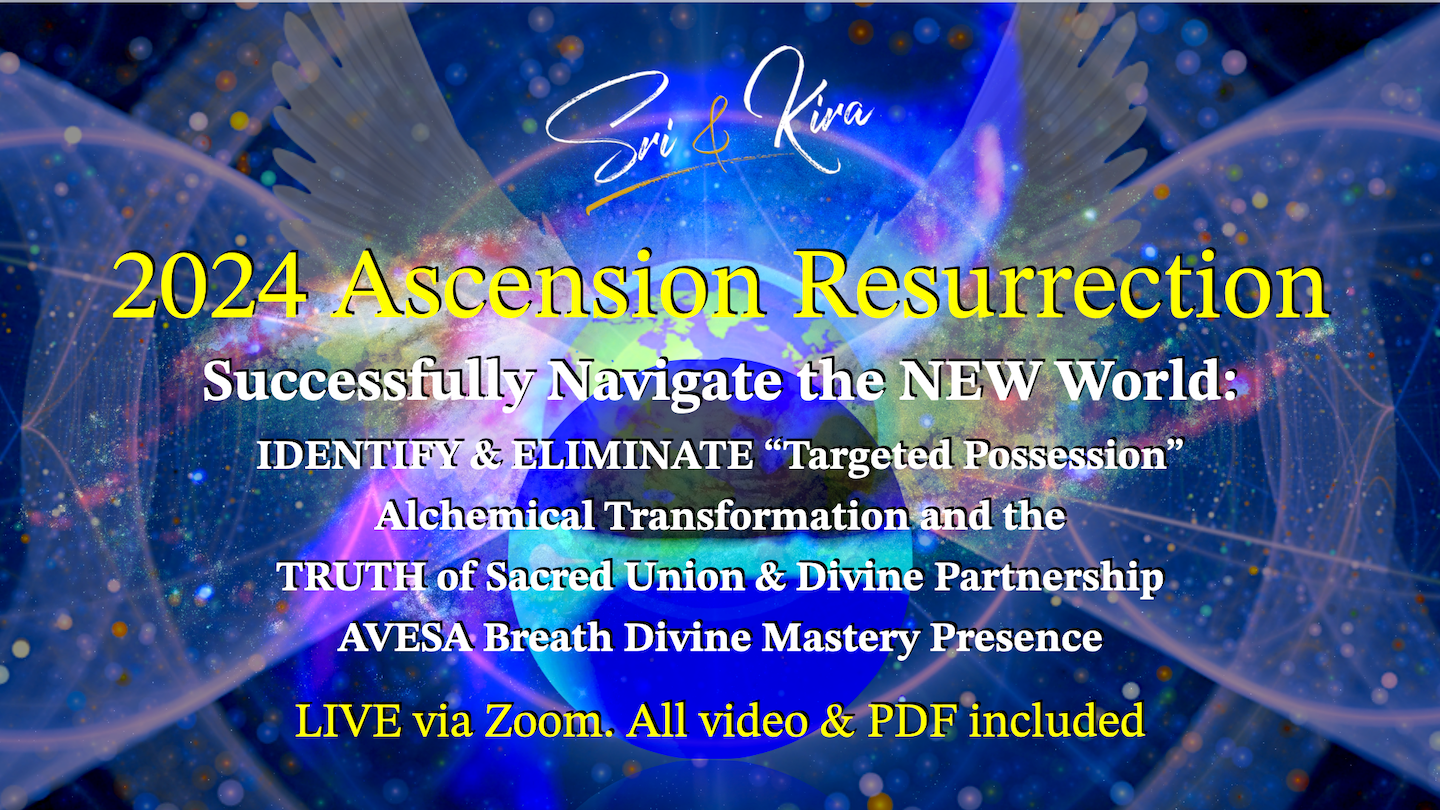 Sri & Kira

2024 Ascension Resurrection

Successfully Navigate the NEW World:

IDENTIFY & ELIMINATE “Targeted Possession”
Alchemical Transformation and the
TRUTH of Sacred Union & Divine Partnership
AVESA Breath Divine Mastery Presence

LIVE via Zoom. All video & PDF included